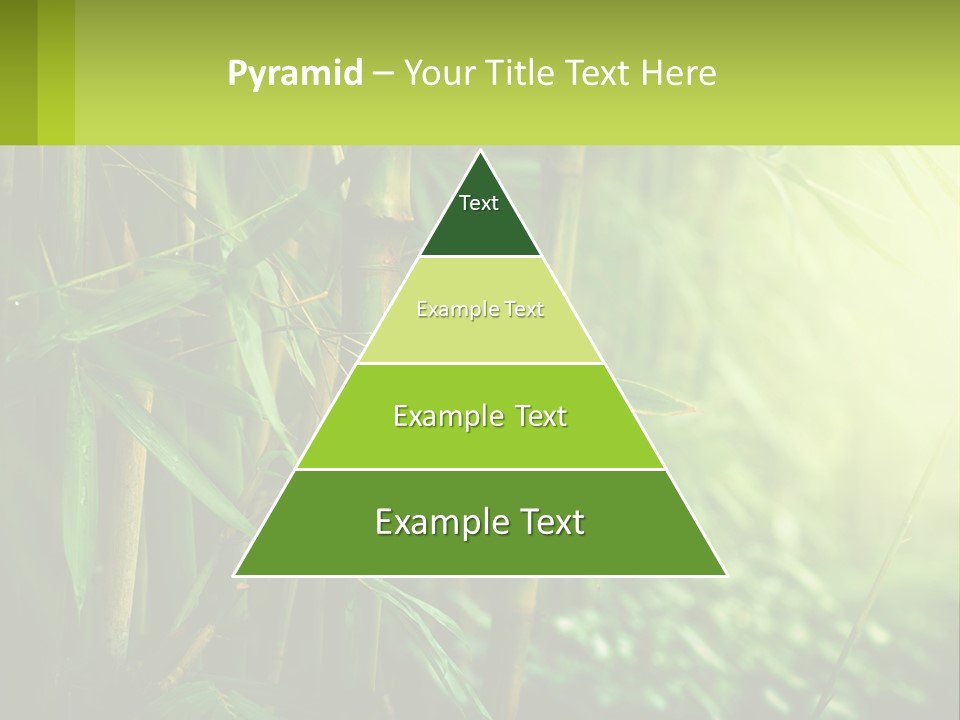 Pyramid – Your Title Text Here

Text

Example Text

Example Text

Example Text